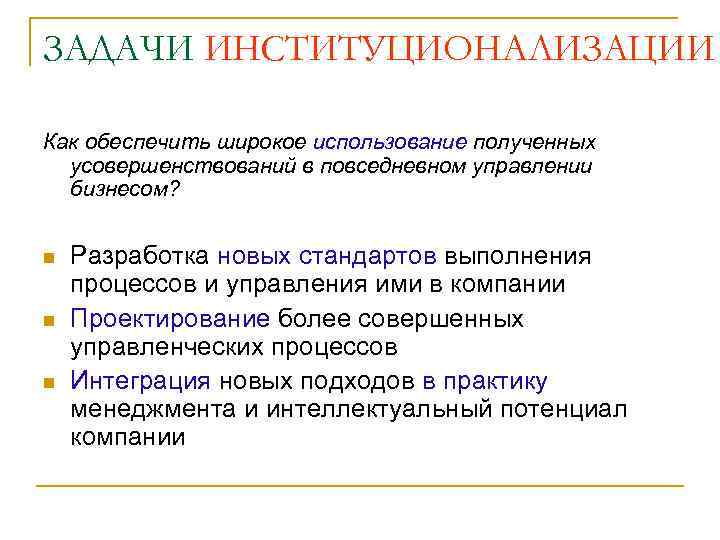 ЗАДАЧИ ИНСТИТУЦИОНАЛИЗАЦИИ

Как обеспечить широкое использование полученных усовершенствований в повседневном управлении бизнесом?

- Разработка новых стандартов выполнения процессов и управления ими в компании
- Проектирование более совершенных управленческих процессов
- Интеграция новых подходов в практику менеджмента и интеллектуальный потенциал компании